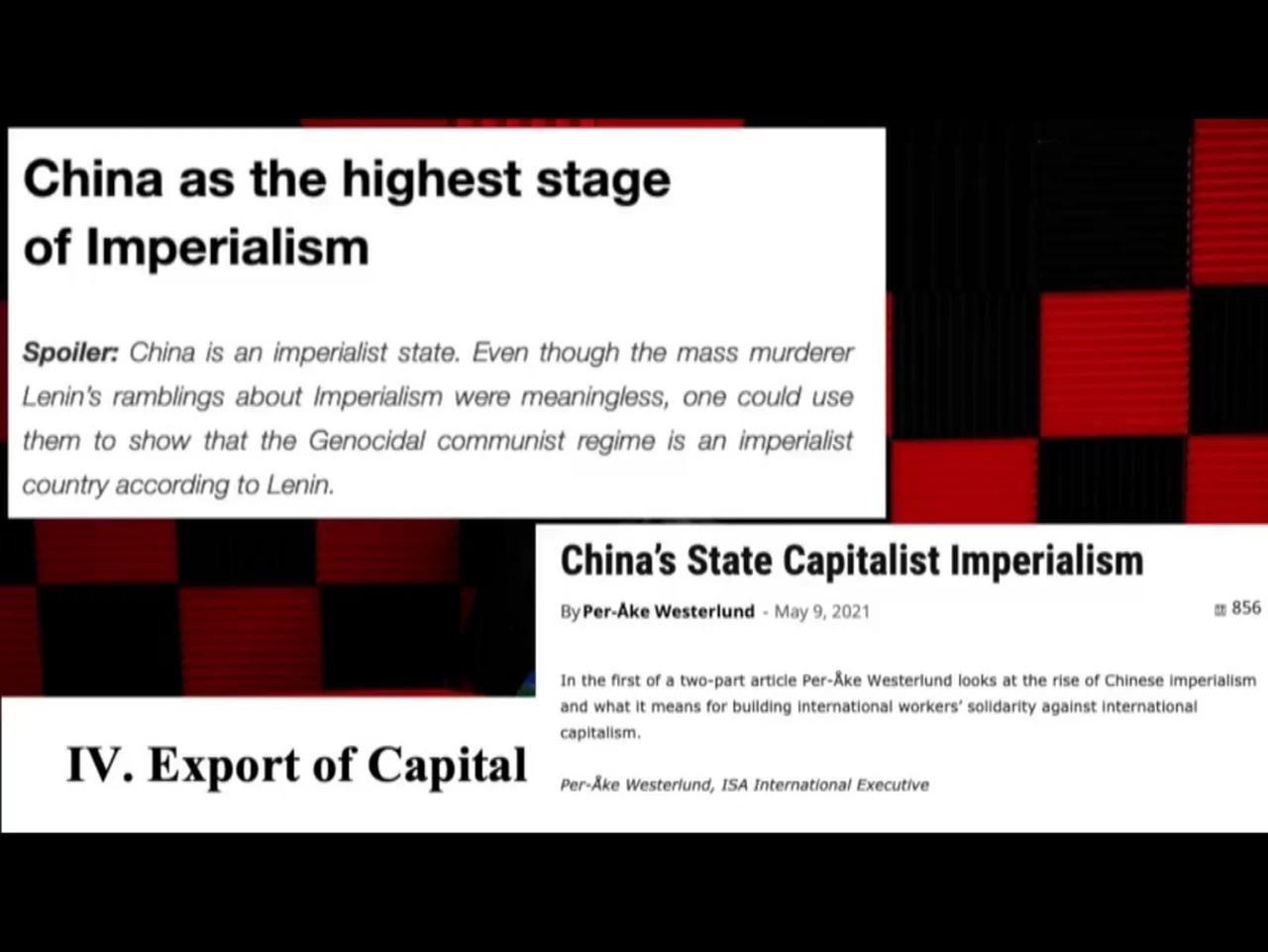 China as the highest stage of Imperialism

Spoiler: China is an imperialist state. Even though the mass murderer Lenin's ramblings about Imperialism were meaningless, one could use them to show that the Genocidal communist regime is an imperialist country according to Lenin.

China's State Capitalist Imperialism

By Per-Åke Westerlund - May 9, 2021

856

In the first of a two-part article Per-Åke Westerlund looks at the rise of Chinese imperialism and what it means for building international workers' solidarity against international capitalism.

Per-Åke Westerlund, ISA International Executive

IV. Export of Capital